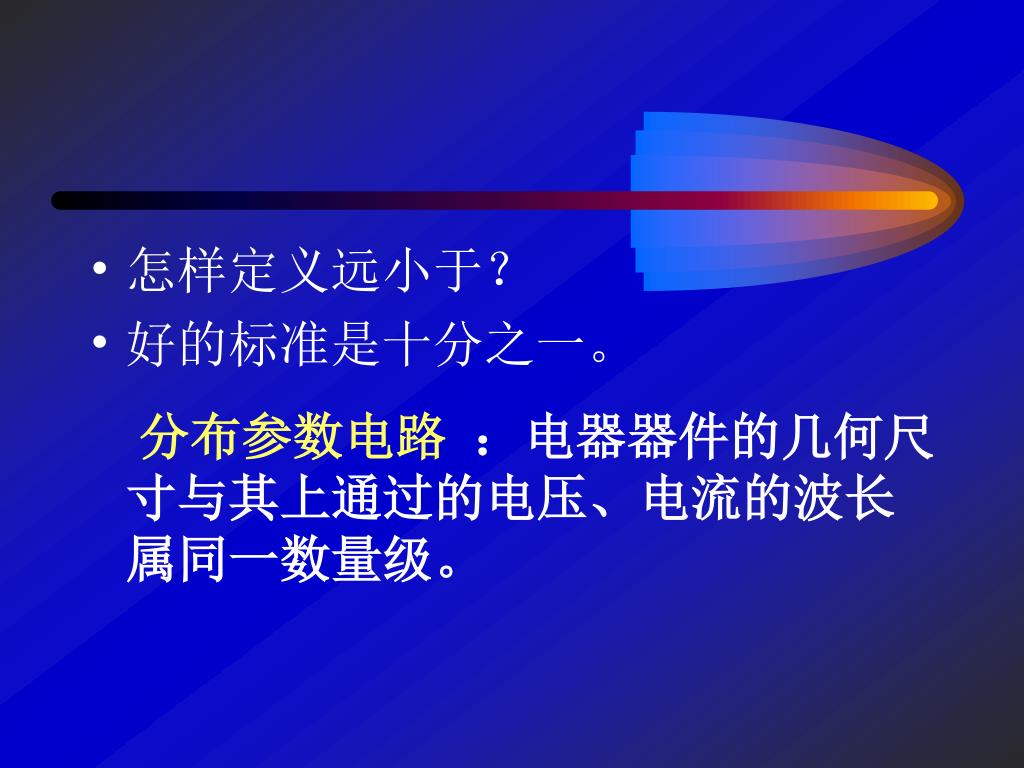 • 怎样定义远小于？
• 好的标准是十分之一。

分布参数电路 ：电器器件的几何尺寸与其上通过的电压、电流的波长属同一数量级。